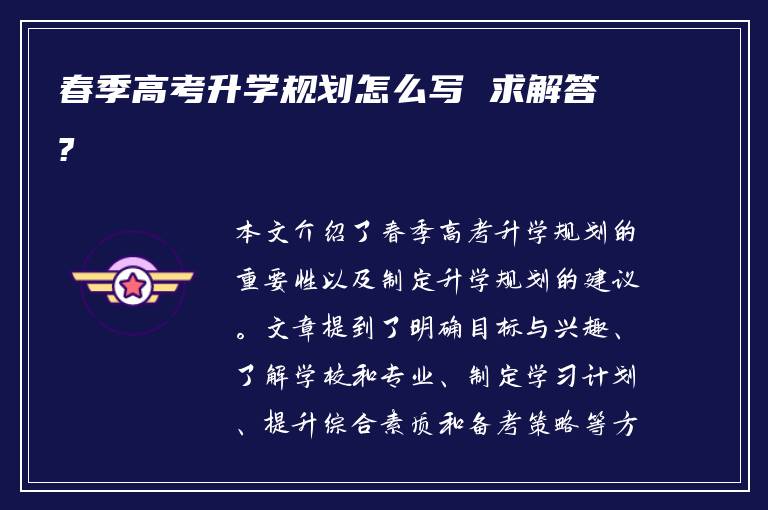 春季高考升学规划怎么写 求解答？

本文介绍了春季高考升学规划的重要性以及制定升学规划的建议。文章提到了明确目标与兴趣、了解学校和专业、制定学习计划、提升综合素质和备考策略等方